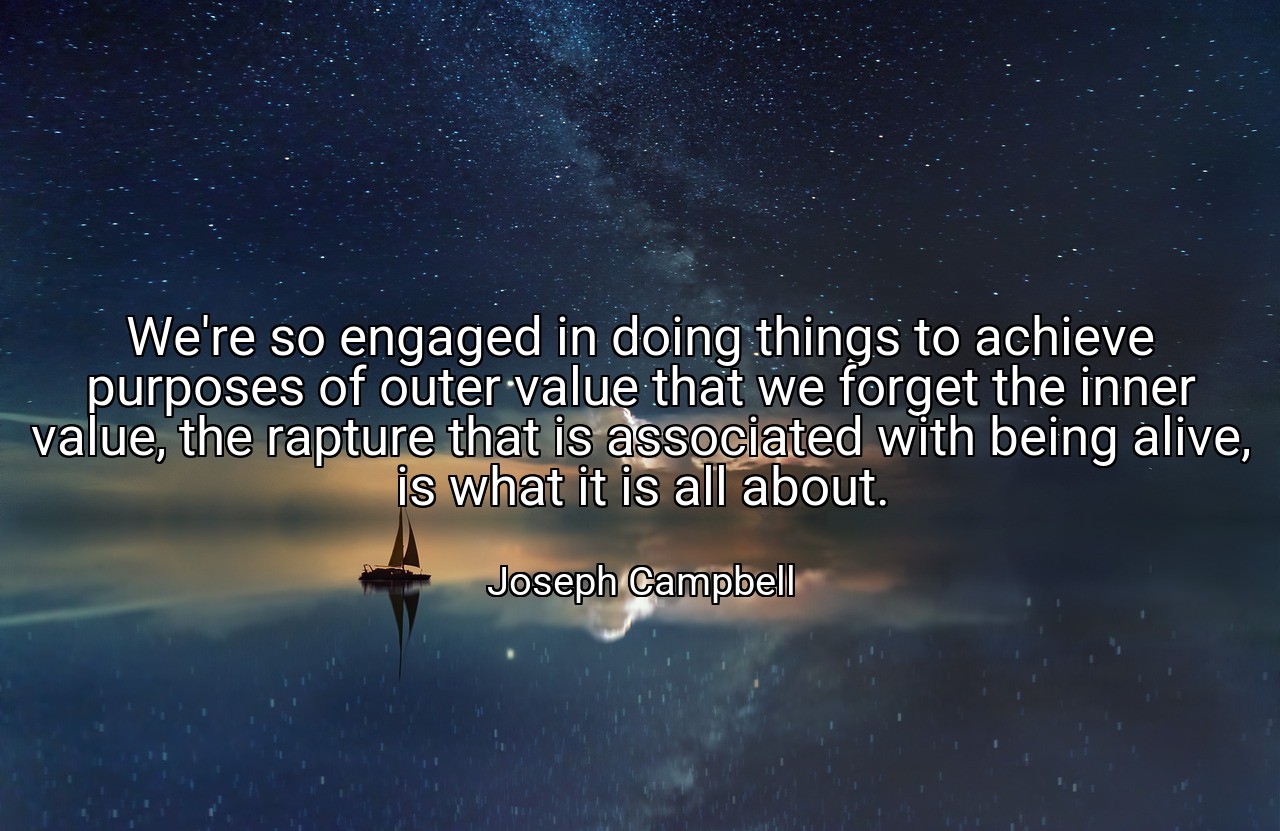 We're so engaged in doing things to achieve purposes of outer value that we forget the inner value, the rapture that is associated with being alive, is what it is all about.

Joseph Campbell